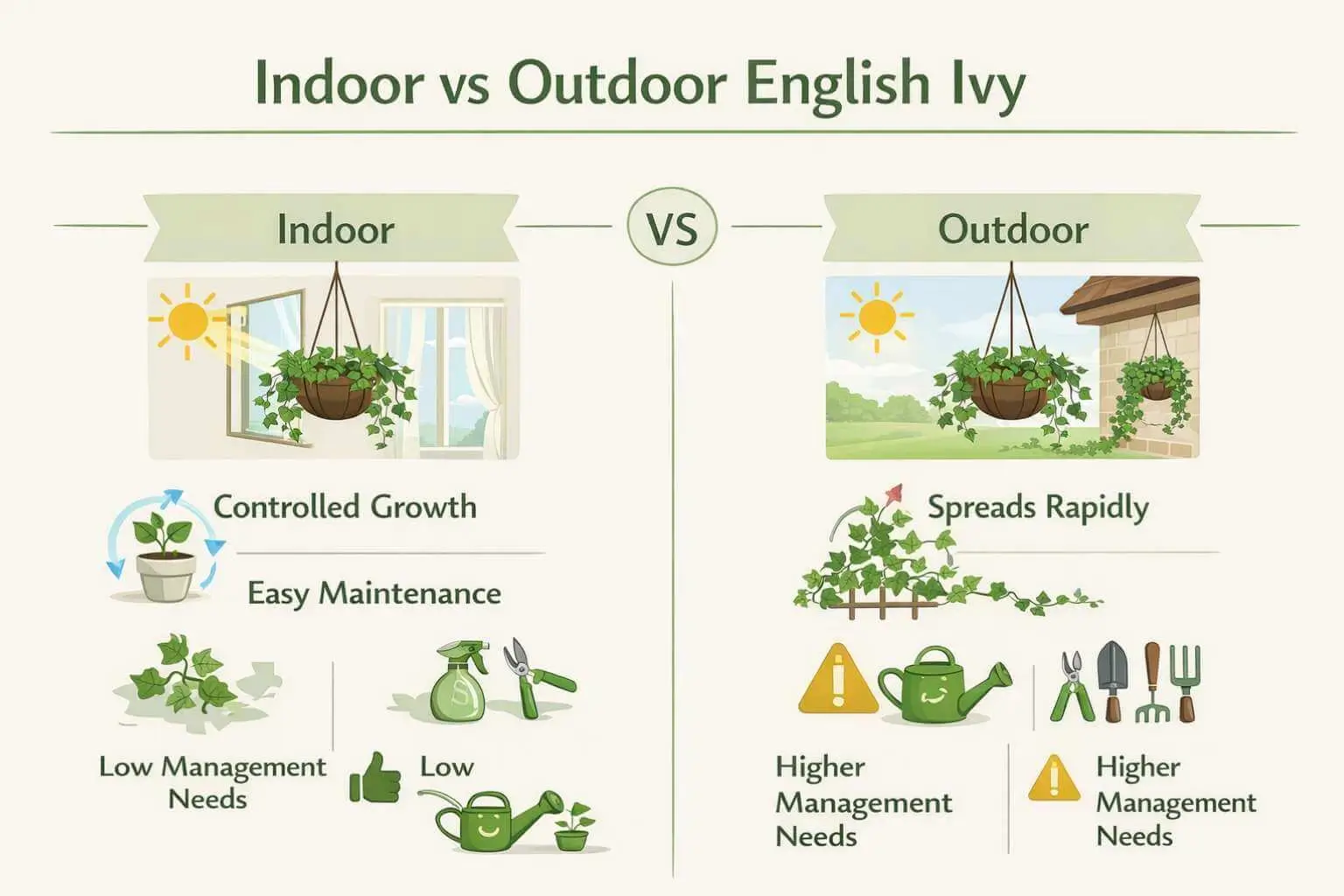 Indoor vs Outdoor English Ivy

Indoor

VS

Outdoor

Controlled Growth

Easy Maintenance

Low Management Needs

Low

Spreads Rapidly

Higher Management Needs

Higher Management Needs